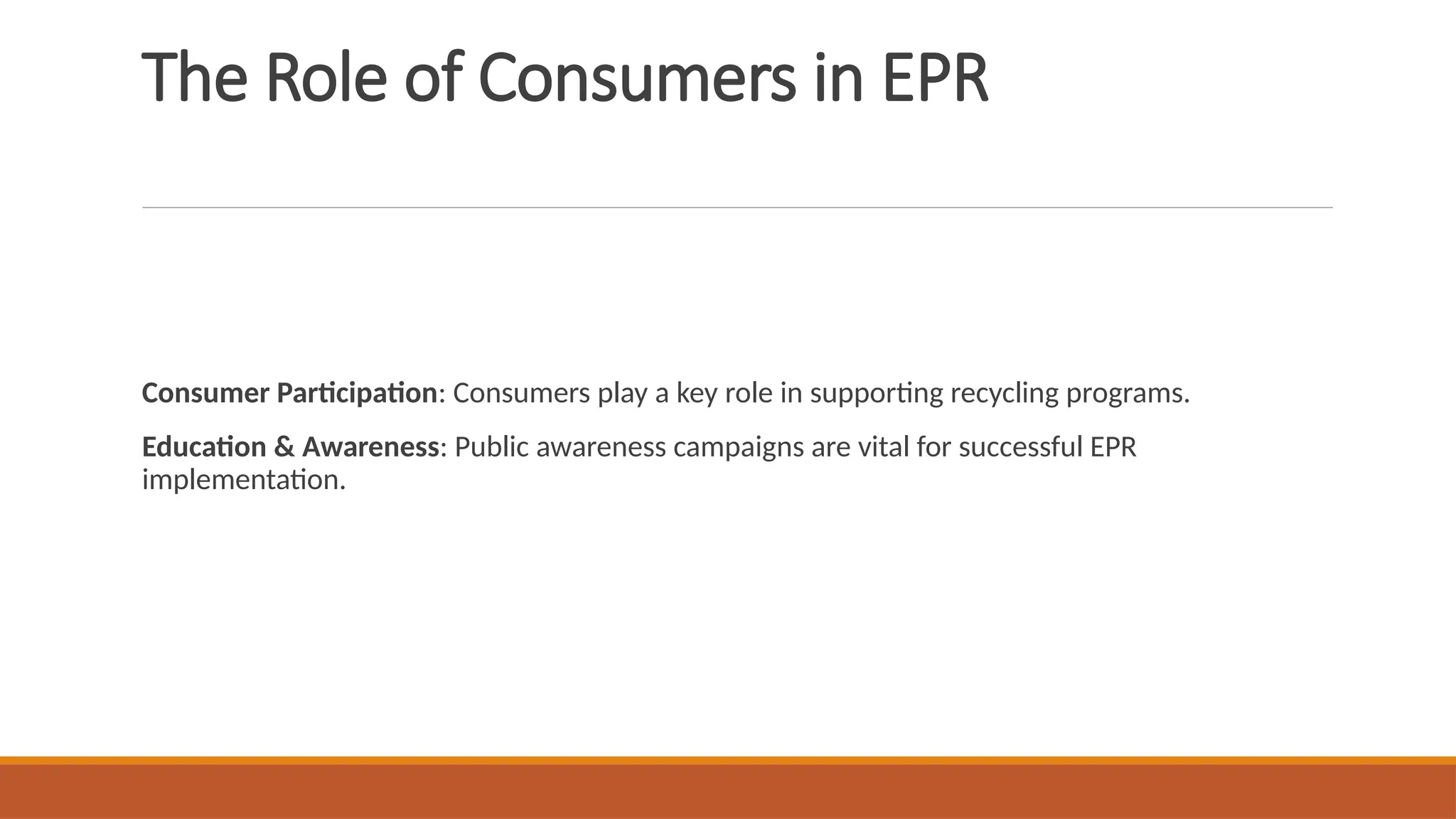 The Role of Consumers in EPR

Consumer Participation: Consumers play a key role in supporting recycling programs.

Education & Awareness: Public awareness campaigns are vital for successful EPR implementation.